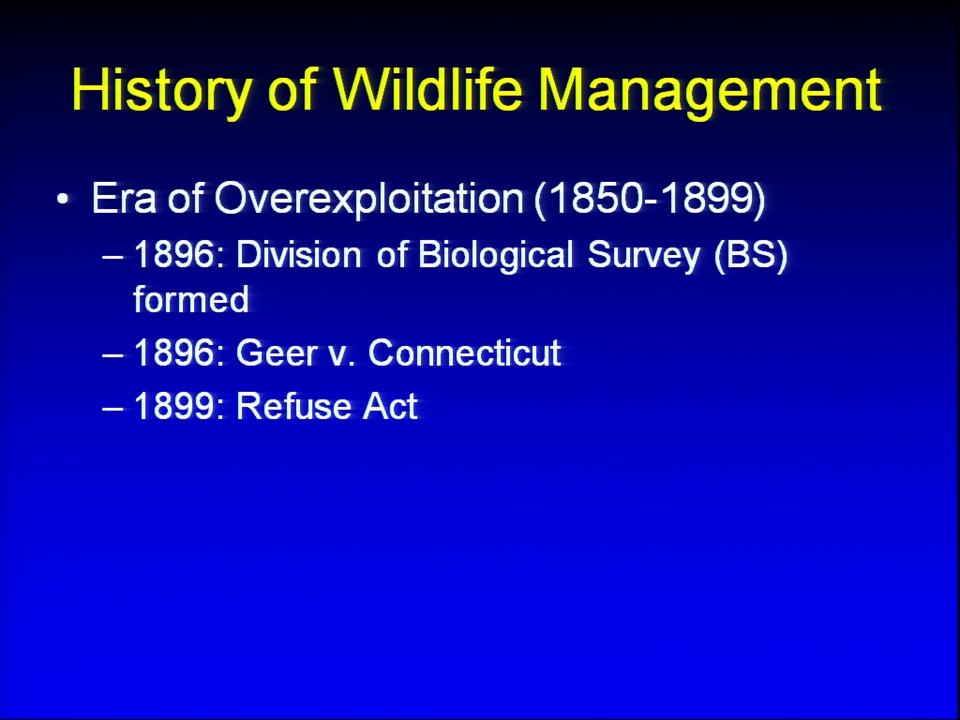 History of Wildlife Management

• Era of Overexploitation (1850-1899)
– 1896: Division of Biological Survey (BS) formed
– 1896: Geer v. Connecticut
– 1899: Refuse Act